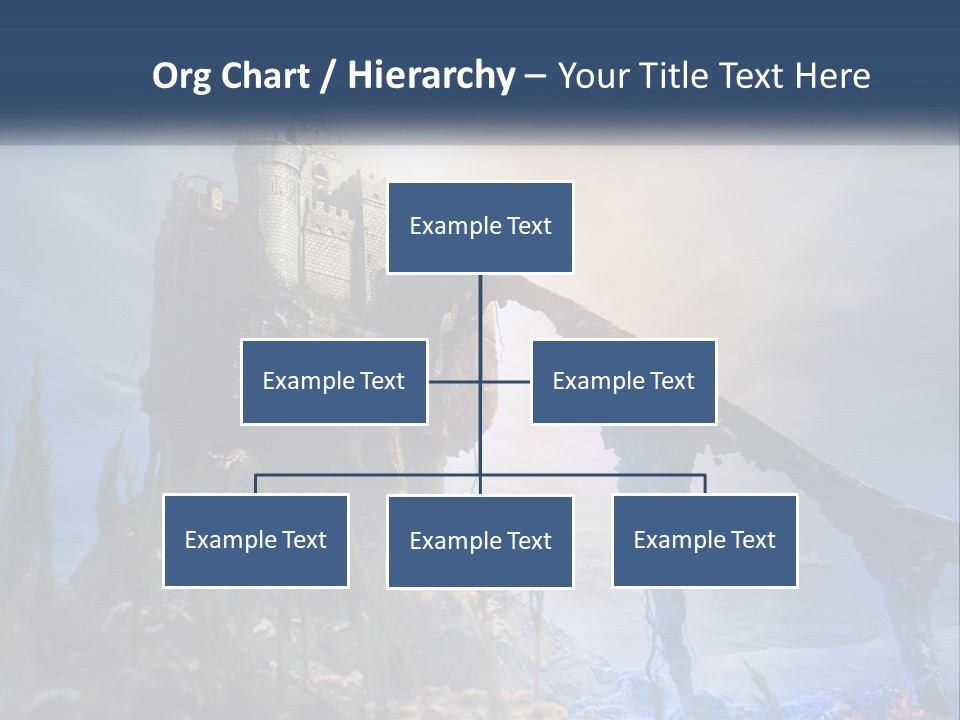 Org Chart / Hierarchy – Your Title Text Here

Example Text

Example Text

Example Text

Example Text

Example Text

Example Text